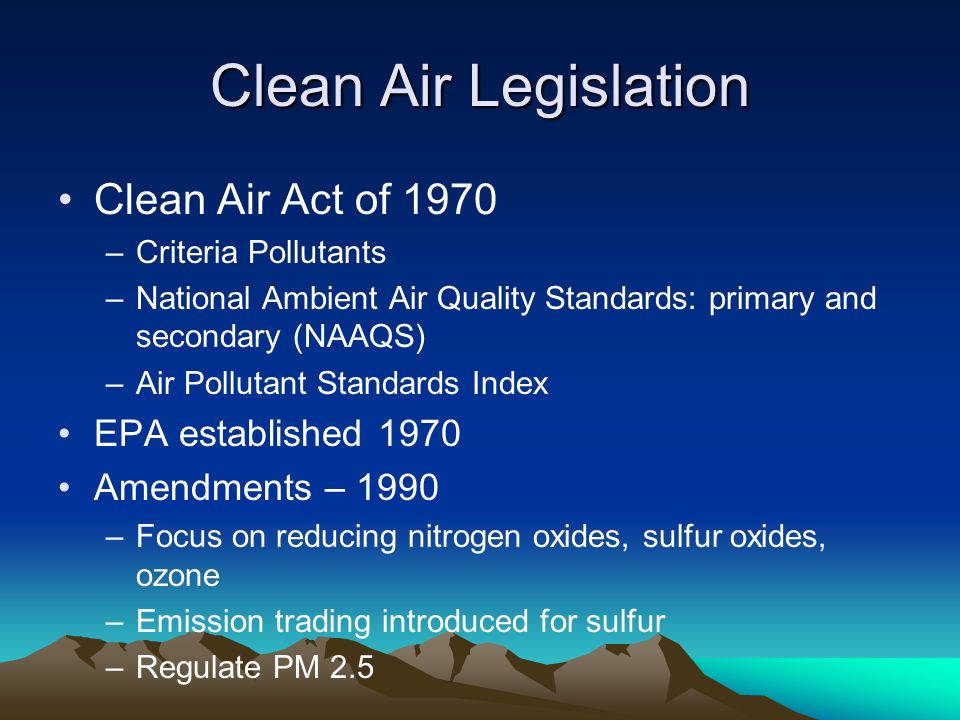 Clean Air Legislation

• Clean Air Act of 1970
– Criteria Pollutants
– National Ambient Air Quality Standards: primary and secondary (NAAQS)
– Air Pollutant Standards Index
• EPA established 1970
• Amendments – 1990
– Focus on reducing nitrogen oxides, sulfur oxides, ozone
– Emission trading introduced for sulfur
– Regulate PM 2.5